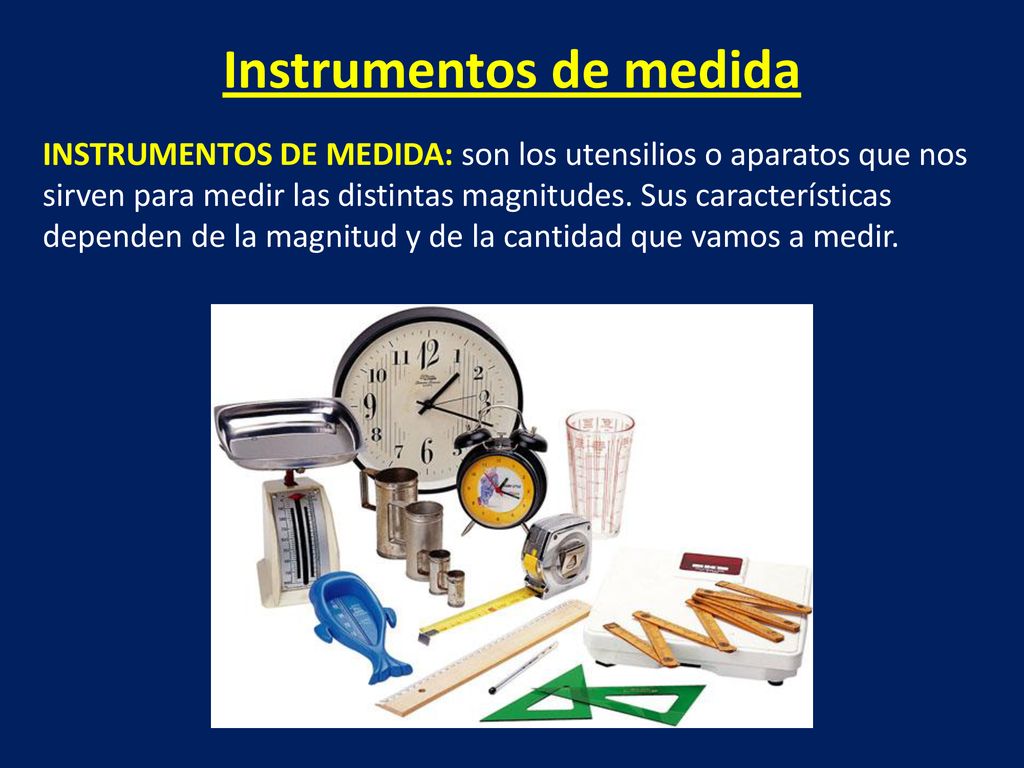 Instrumentos de medida

INSTRUMENTOS DE MEDIDA: son los utensilios o aparatos que nos sirven para medir las distintas magnitudes. Sus características dependen de la magnitud y de la cantidad que vamos a medir.

11 12 1 2 3 4 5 6 7 8 9 10